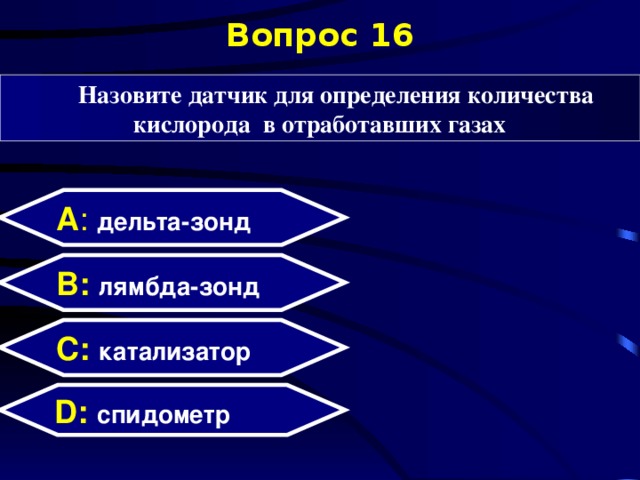 Вопрос 16

Назовите датчик для определения количества кислорода в отработавших газах

A: дельта-зонд

B: лямбда-зонд

C: катализатор

D: спидометр